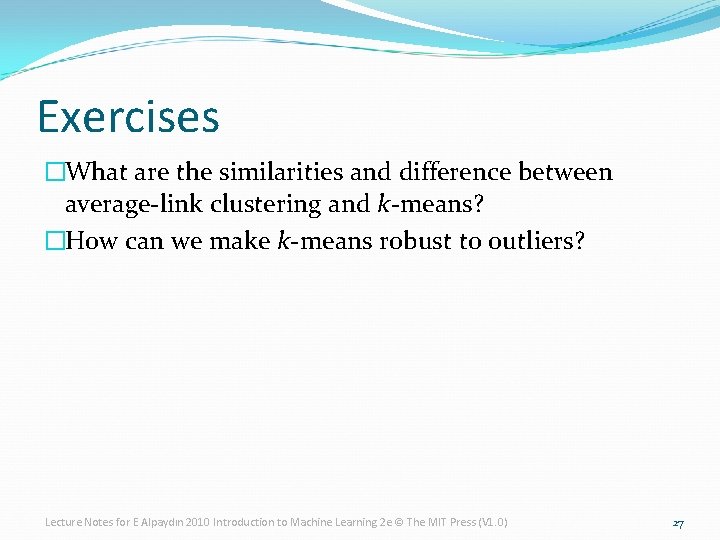 Exercises

What are the similarities and difference between average-link clustering and $k$-means?

How can we make $k$-means robust to outliers?

Lecture Notes for E Alpaydın 2010 Introduction to Machine Learning 2e © The MIT Press (V1.0)

27